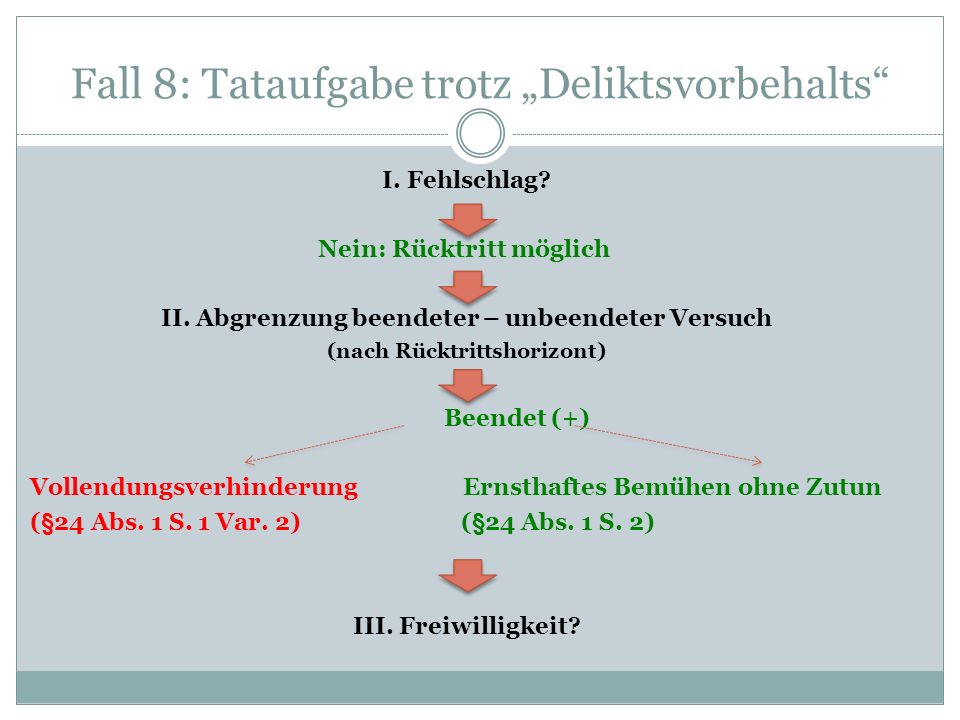 Fall 8: Tataufgabe trotz „Deliktsvorbehalts“

I. Fehlschlag?

Nein: Rücktritt möglich

II. Abgrenzung beendeter – unbeendeter Versuch
(nach Rücktrittshorizont)

Beendet (+)

Vollendungsverhinderung
(§24 Abs. 1 S. 1 Var. 2)

Ernsthaftes Bemühen ohne Zutun
(§24 Abs. 1 S. 2)

III. Freiwilligkeit?